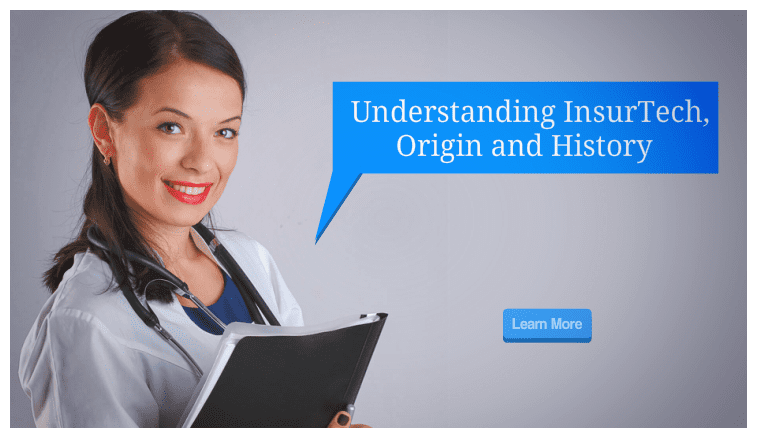 Understanding InsurTech, Origin and History

Learn More